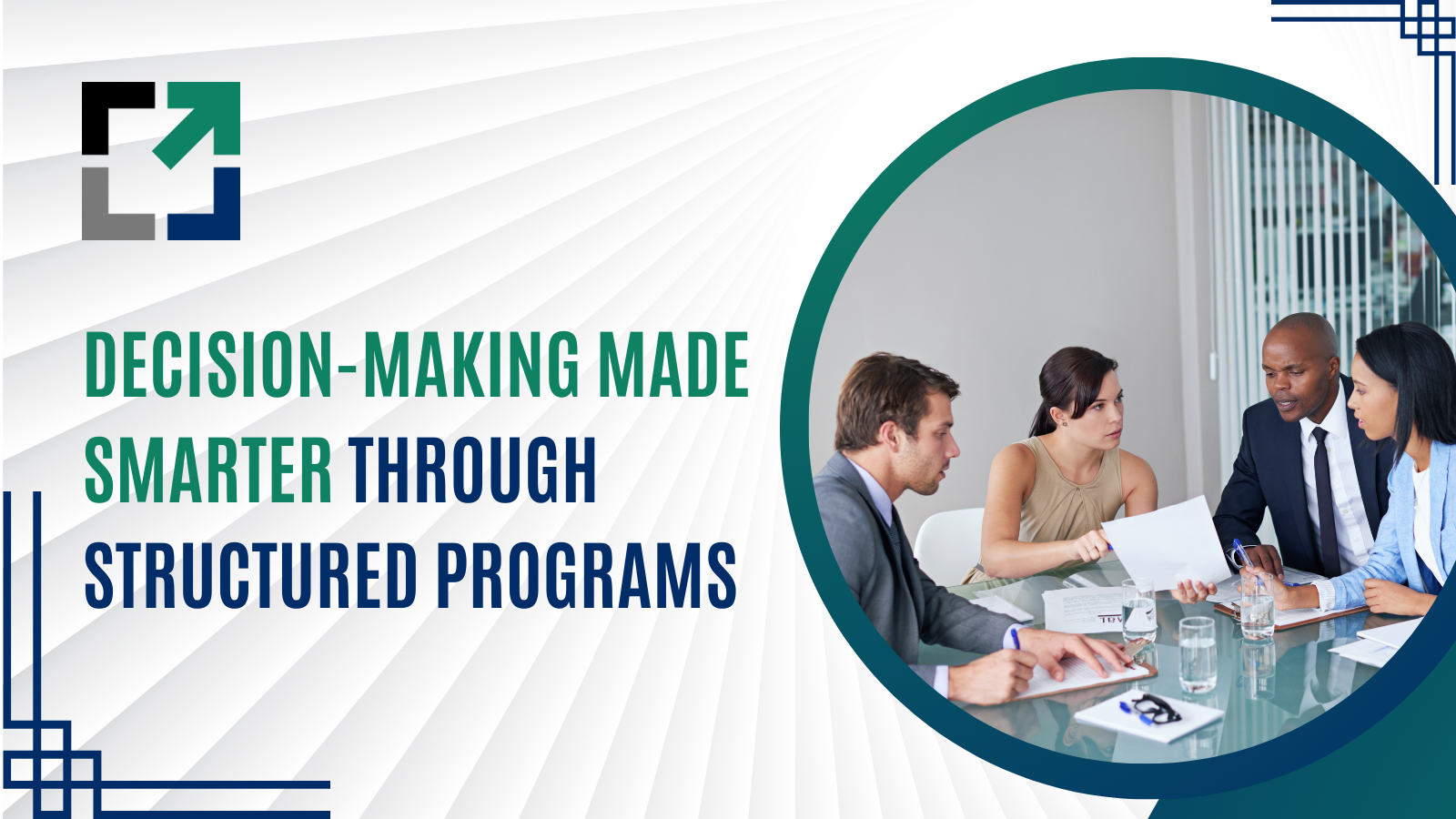 DECISION-MAKING MADE SMARTER THROUGH STRUCTURED PROGRAMS